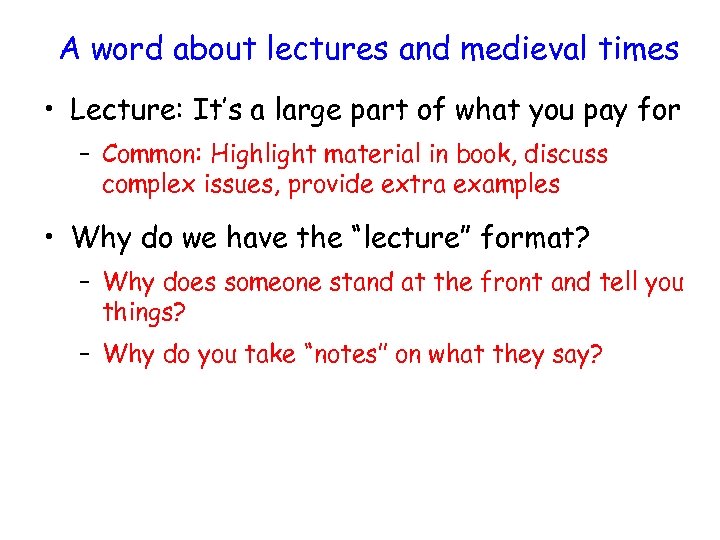 A word about lectures and medieval times

• Lecture: It's a large part of what you pay for

– Common: Highlight material in book, discuss complex issues, provide extra examples

• Why do we have the "lecture" format?

– Why does someone stand at the front and tell you things?

– Why do you take "notes" on what they say?